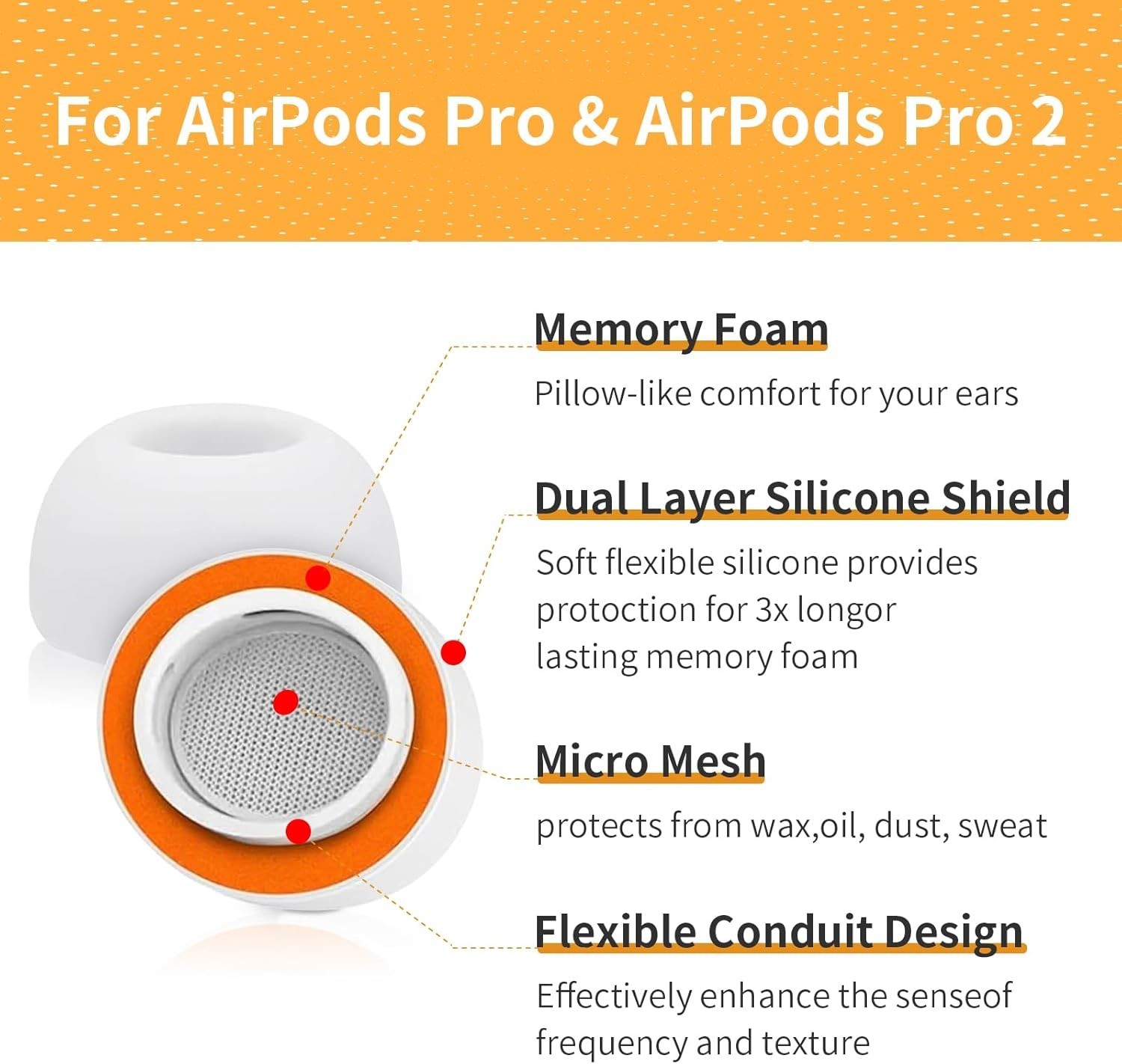 For AirPods Pro & AirPods Pro 2

Memory Foam

Pillow-like comfort for your ears

Dual Layer Silicone Shield

Soft flexible silicone provides protection for 3x longor lasting memory foam

Micro Mesh

protects from wax,oil, dust, sweat

Flexible Conduit Design

Effectively enhance the senseof frequency and texture